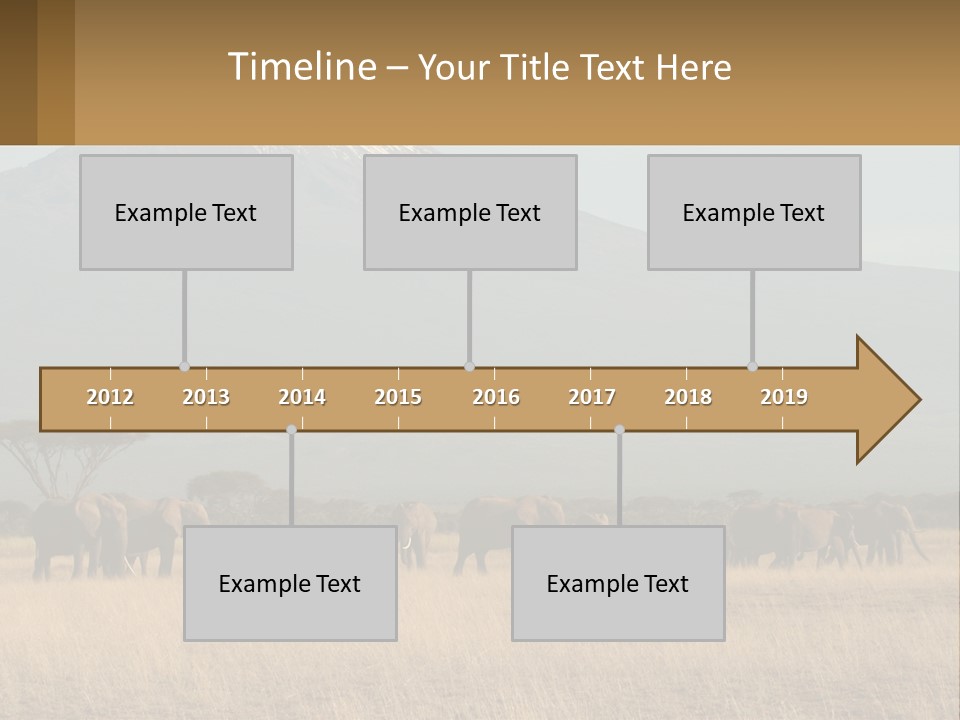 Timeline – Your Title Text Here

Example Text

Example Text

Example Text

2012 2013 2014 2015 2016 2017 2018 2019

Example Text

Example Text